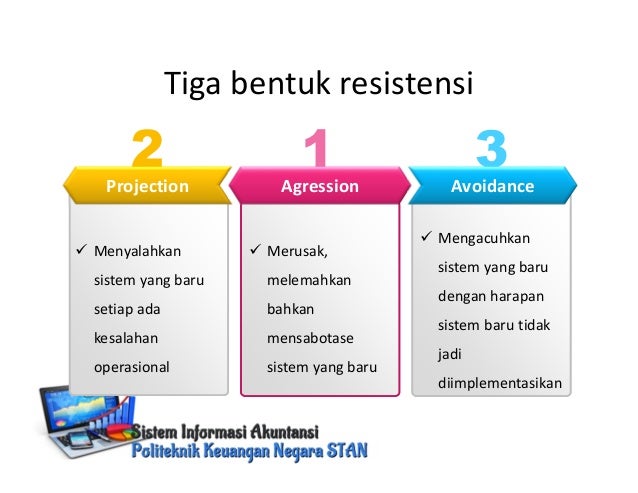 Tiga bentuk resistensi

2

Projection

✓ Menyalahkan sistem yang baru setiap ada kesalahan operasional

1

Agression

✓ Merusak, melemahkan bahkan mensabotase sistem yang baru

3

Avoidance

✓ Mengacuhkan sistem yang baru dengan harapan sistem baru tidak jadi diimplementasikan

Sistem Informasi Akuntansi
Politeknik Keuangan Negara STAN